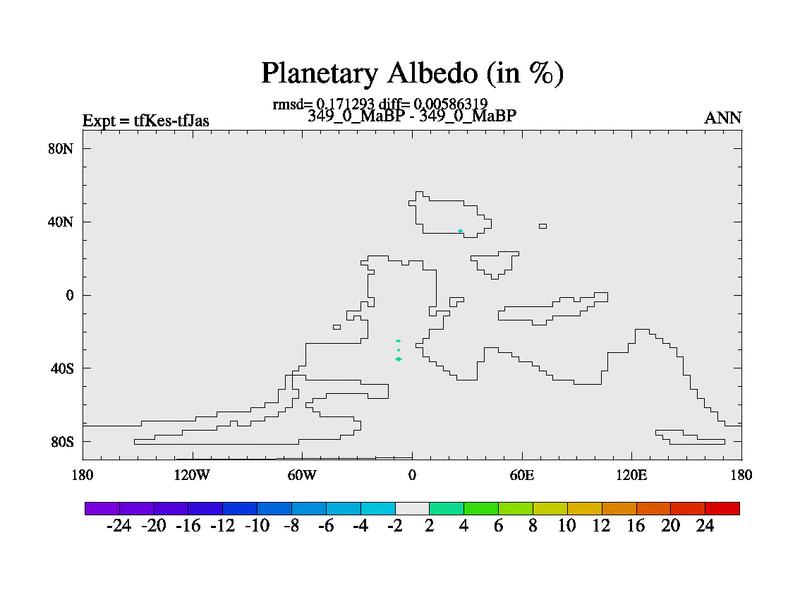 Planetary Albedo (in %)

rmsd= 0.171293 diff= 0.00586319

Expt = tfKes-tfJas

349_0_MaBP - 349_0_MaBP

ANN

80N

40N

0

40S

80S

180

120W

60W

0

60E

120E

180

-24 -20 -16 -12 -10 -8 -6 -4 -2 2 4 6 8 10 12 16 20 24